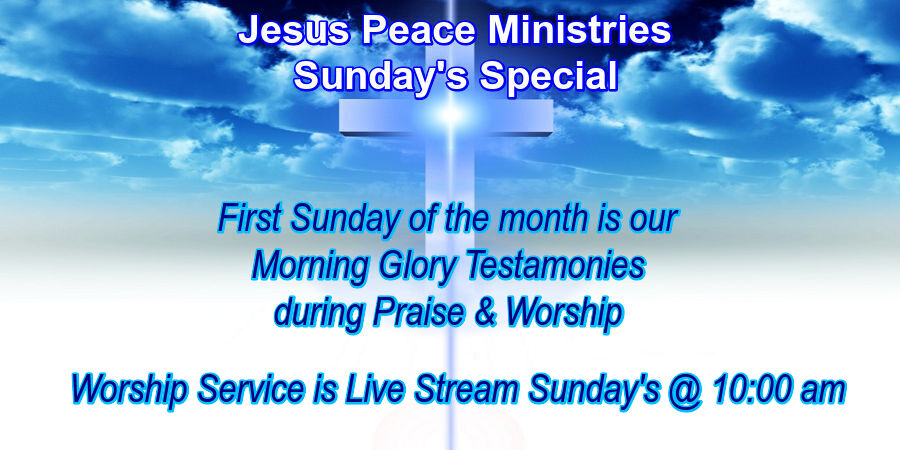 Jesus Peace Ministries
Sunday's Special

First Sunday of the month is our Morning Glory Testamonies during Praise & Worship

Worship Service is Live Stream Sunday's @ 10:00 am